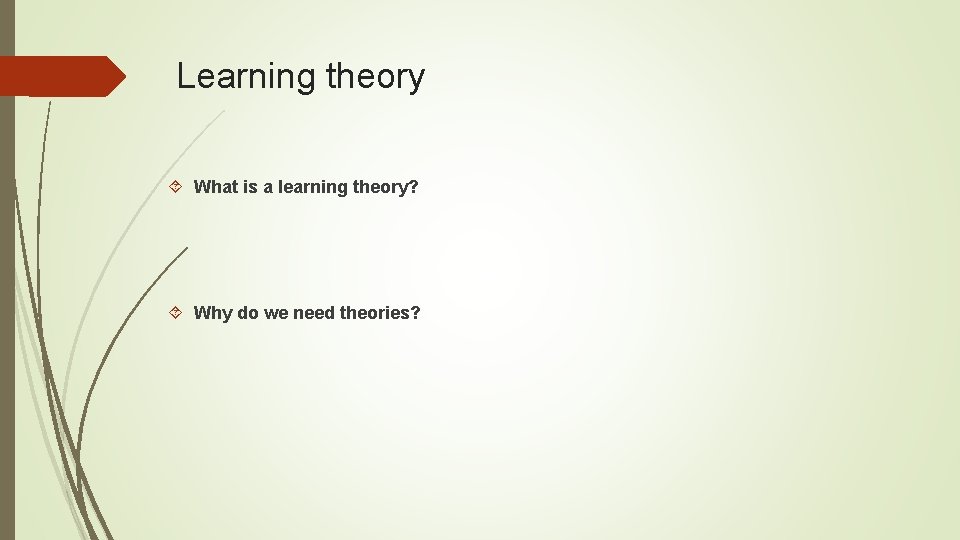 Learning theory

What is a learning theory?

Why do we need theories?